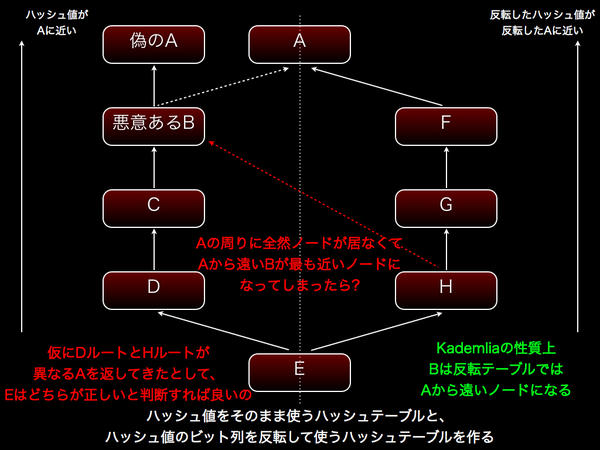 ハッシュ値が
Aに近い

反転したハッシュ値が
反転したAに近い

偽のA

A

悪意あるB

F

C

G

Aの周りに全然ノードが居なくて
Aから遠いBが最も近いノードに
なってしまったら?

D

H

仮にDルートとHルートが
異なるAを返してきたとして、
Eはどちらが正しいと判断すれば良いの

E

Kademliaの性質上
Bは反転テーブルでは
Aから遠いノードになる

ハッシュ値をそのまま使うハッシュテーブルと、
ハッシュ値のビット列を反転して使うハッシュテーブルを作る